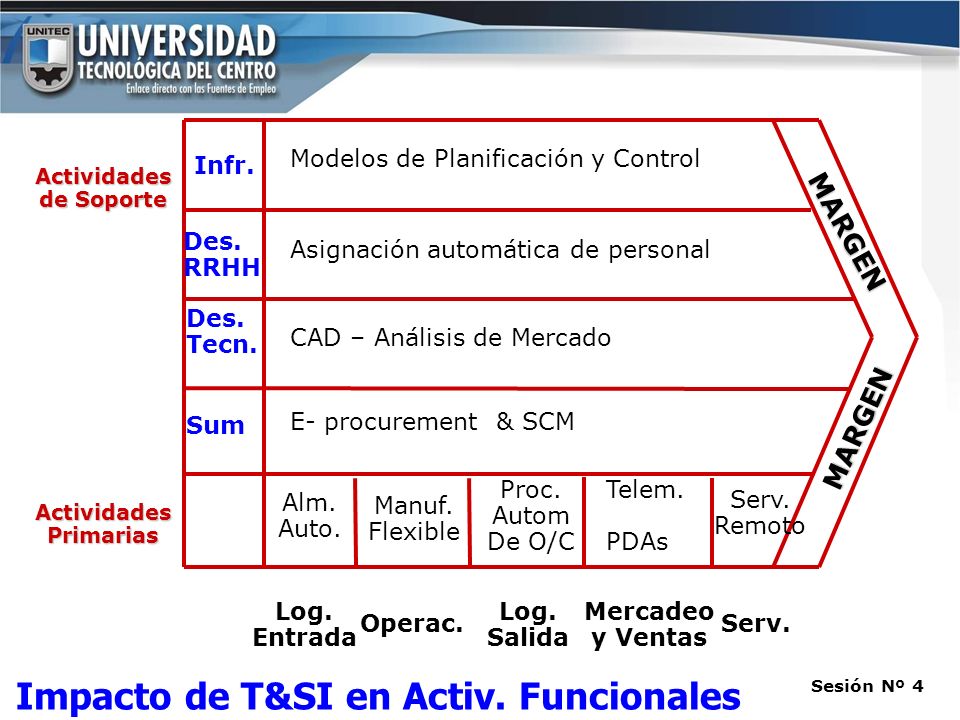 UNITEC UNIVERSIDAD TECNOLÓGICA DEL CENTRO
Enlace directo con las Fuentes de Empleo

Actividades de Soporte

Infr. Modelos de Planificación y Control

Des. RRHH Asignación automática de personal

Des. Tecn. CAD – Análisis de Mercado

Sum E- procurement & SCM

MARGEN

MARGEN

Actividades Primarias

Alm. Auto.

Manuf. Flexible

Proc. Autom De O/C

Telem. PDAs

Serv. Remoto

Log. Entrada

Operac.

Log. Salida

Mercadeo y Ventas

Serv.

Impacto de T&SI en Activ. Funcionales

Sesión Nº 4